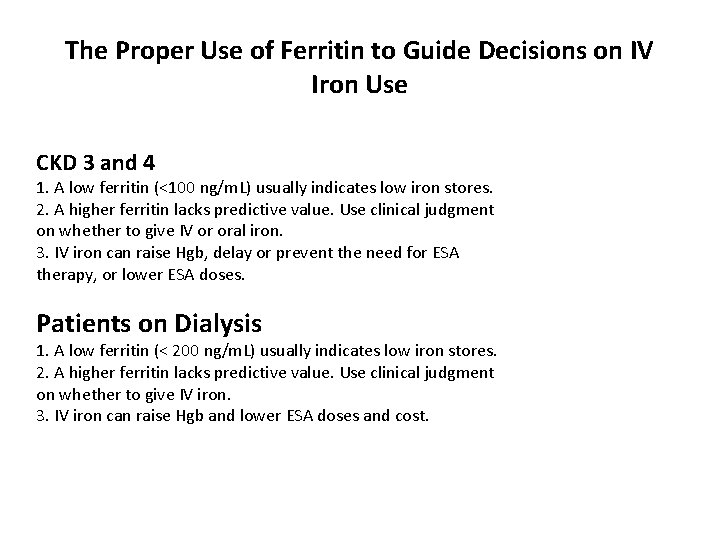 The Proper Use of Ferritin to Guide Decisions on IV Iron Use

CKD 3 and 4
1. A low ferritin (<100 ng/mL) usually indicates low iron stores.
2. A higher ferritin lacks predictive value. Use clinical judgment on whether to give IV or oral iron.
3. IV iron can raise Hgb, delay or prevent the need for ESA therapy, or lower ESA doses.

Patients on Dialysis
1. A low ferritin (< 200 ng/mL) usually indicates low iron stores.
2. A higher ferritin lacks predictive value. Use clinical judgment on whether to give IV iron.
3. IV iron can raise Hgb and lower ESA doses and cost.